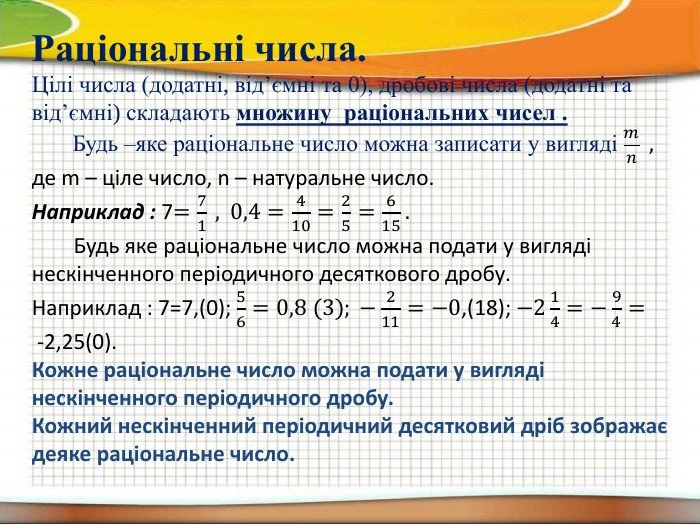 Раціональні числа.

Цілі числа (додатні, від'ємні та 0), дробові числа (додатні та від'ємні) складають множину раціональних чисел .

Будь –яке раціональне число можна записати у вигляді $\frac{m}{n}$ , де m – ціле число, n – натуральне число.

Наприклад : $7=\frac{7}{1}$ , $0,4=\frac{4}{10}=\frac{2}{5}=\frac{6}{15}$.

Будь яке раціональне число можна подати у вигляді нескінченного періодичного десяткового дробу.

Наприклад : 7=7,(0); $\frac{5}{6}=0,8\ (3)$; $-\frac{2}{11}=-0,(18)$; $-2\frac{1}{4}=-\frac{9}{4}=$ -2,25(0).

Кожне раціональне число можна подати у вигляді нескінченного періодичного дробу.

Кожний нескінченний періодичний десятковий дріб зображає деяке раціональне число.